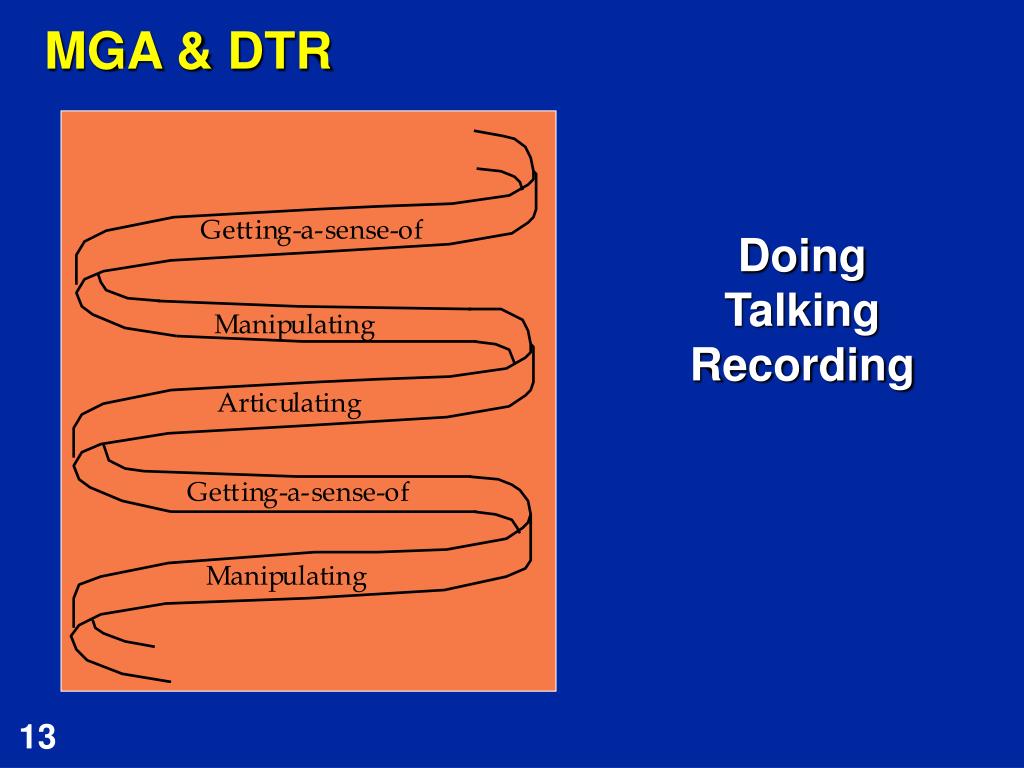 MGA & DTR

Getting-a-sense-of

Manipulating

Articulating

Getting-a-sense-of

Manipulating

Doing
Talking
Recording

13